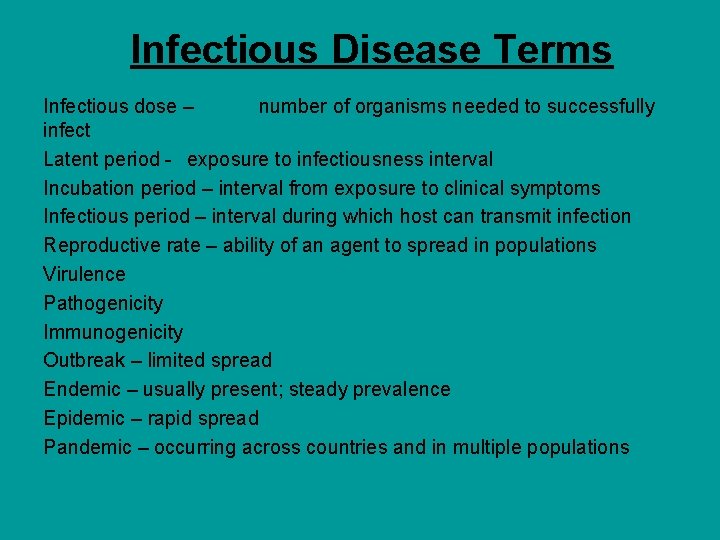 Infectious Disease Terms

Infectious dose – number of organisms needed to successfully infect

Latent period - exposure to infectiousness interval

Incubation period – interval from exposure to clinical symptoms

Infectious period – interval during which host can transmit infection

Reproductive rate – ability of an agent to spread in populations

Virulence

Pathogenicity

Immunogenicity

Outbreak – limited spread

Endemic – usually present; steady prevalence

Epidemic – rapid spread

Pandemic – occurring across countries and in multiple populations